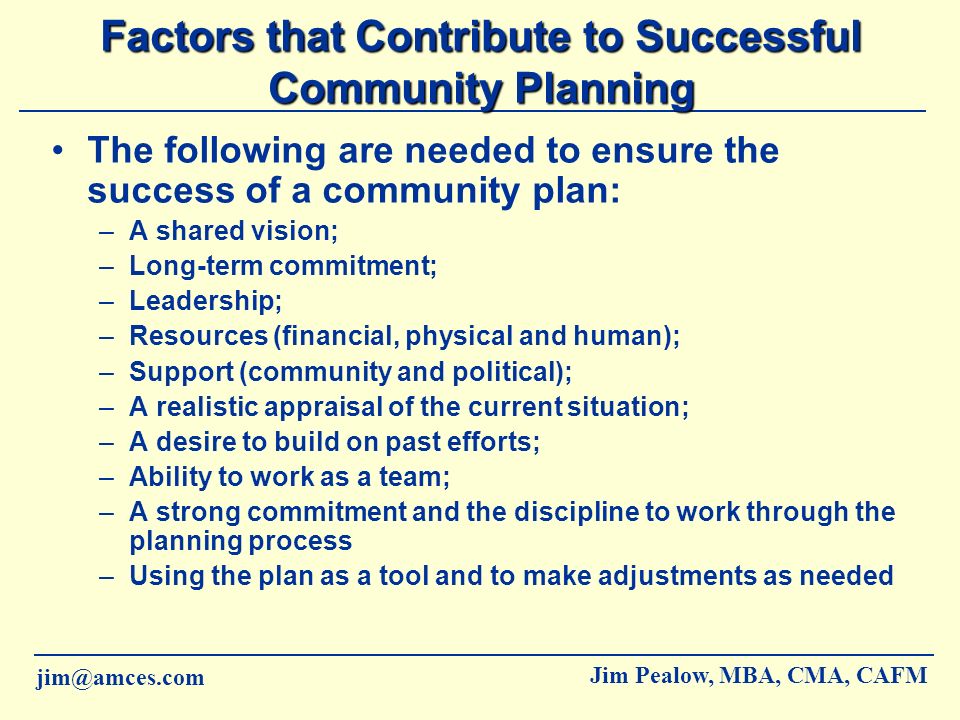 Factors that Contribute to Successful Community Planning

• The following are needed to ensure the success of a community plan:
– A shared vision;
– Long-term commitment;
– Leadership;
– Resources (financial, physical and human);
– Support (community and political);
– A realistic appraisal of the current situation;
– A desire to build on past efforts;
– Ability to work as a team;
– A strong commitment and the discipline to work through the planning process
– Using the plan as a tool and to make adjustments as needed

jim@amces.com

Jim Pealow, MBA, CMA, CAFM